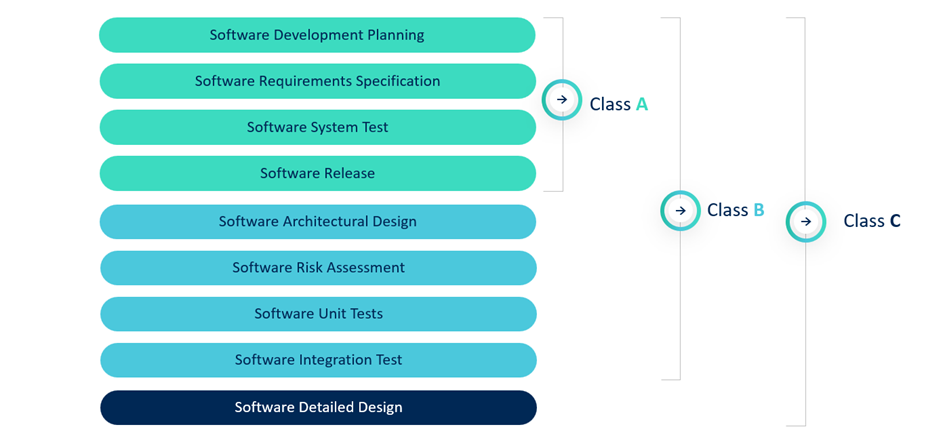 Software Development Planning

Software Requirements Specification

Software System Test

Software Release

Software Architectural Design

Software Risk Assessment

Software Unit Tests

Software Integration Test

Software Detailed Design

Class A

Class B

Class C